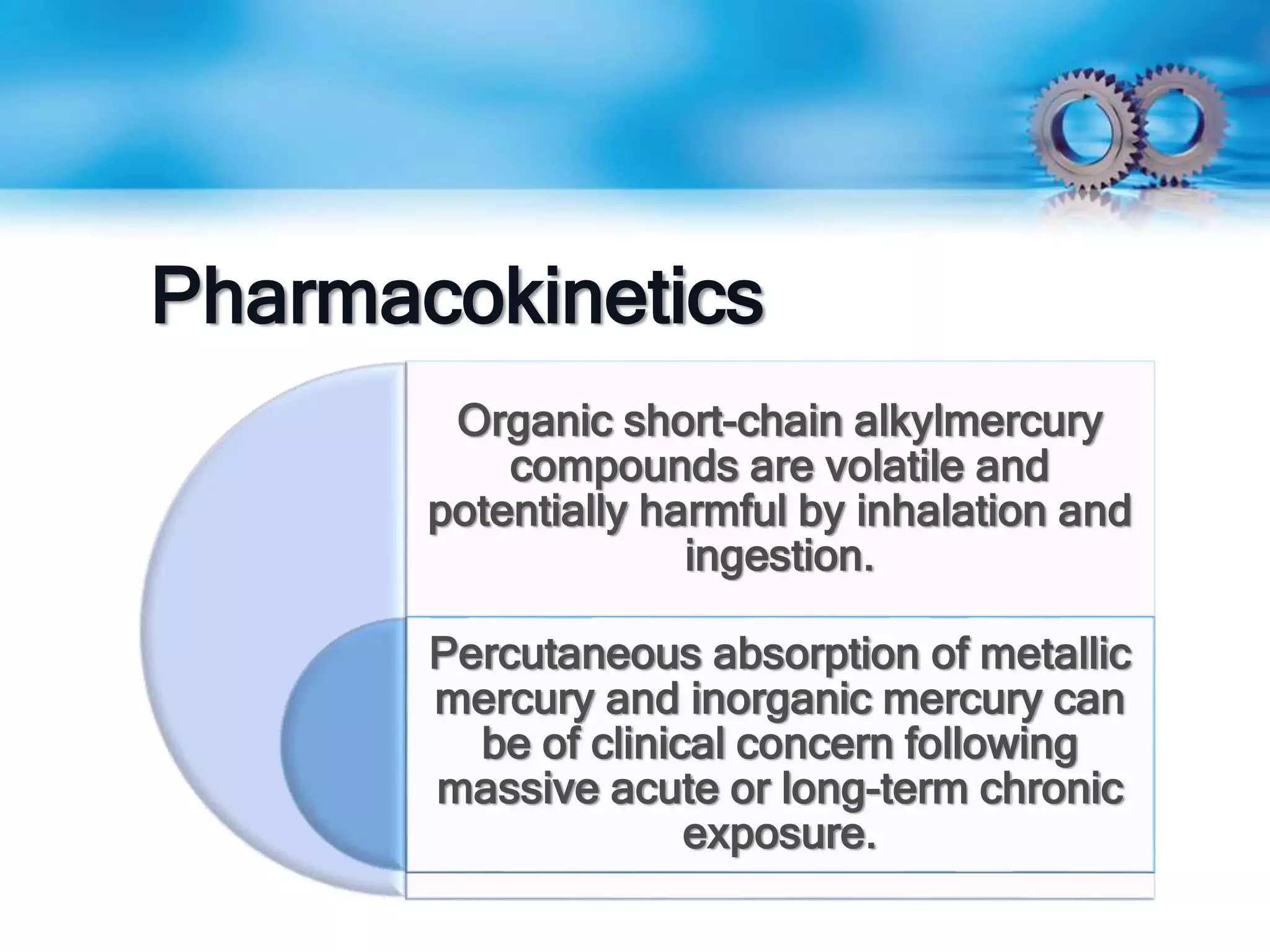 Pharmacokinetics

Organic short-chain alkylmercury compounds are volatile and potentially harmful by inhalation and ingestion.

Percutaneous absorption of metallic mercury and inorganic mercury can be of clinical concern following massive acute or long-term chronic exposure.